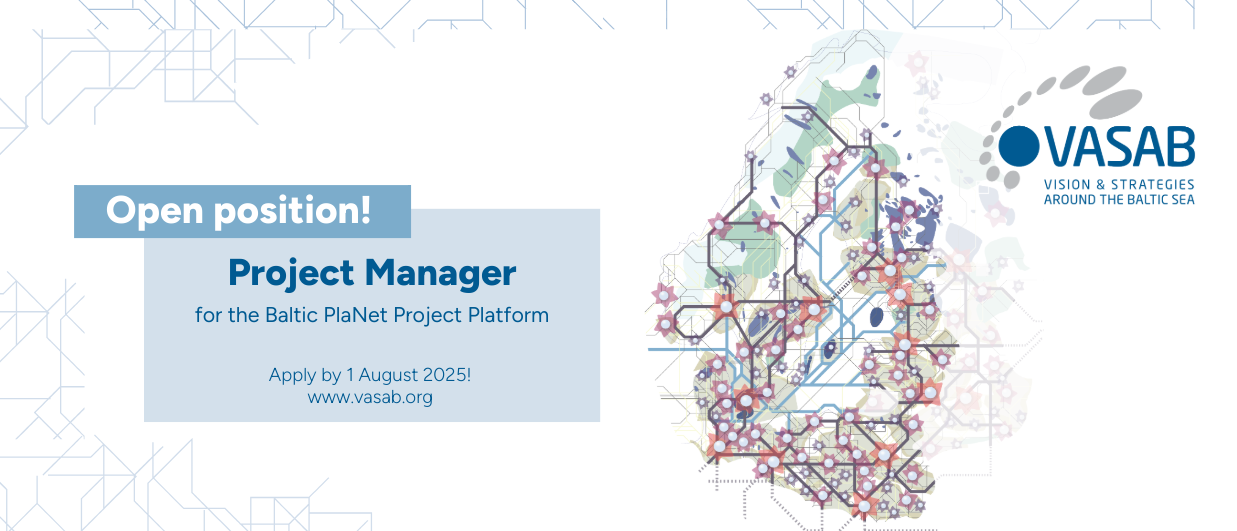 Open position!

Project Manager

for the Baltic PlaNet Project Platform

Apply by 1 August 2025!
www.vasab.org

VASAB
VISION & STRATEGIES
AROUND THE BALTIC SEA